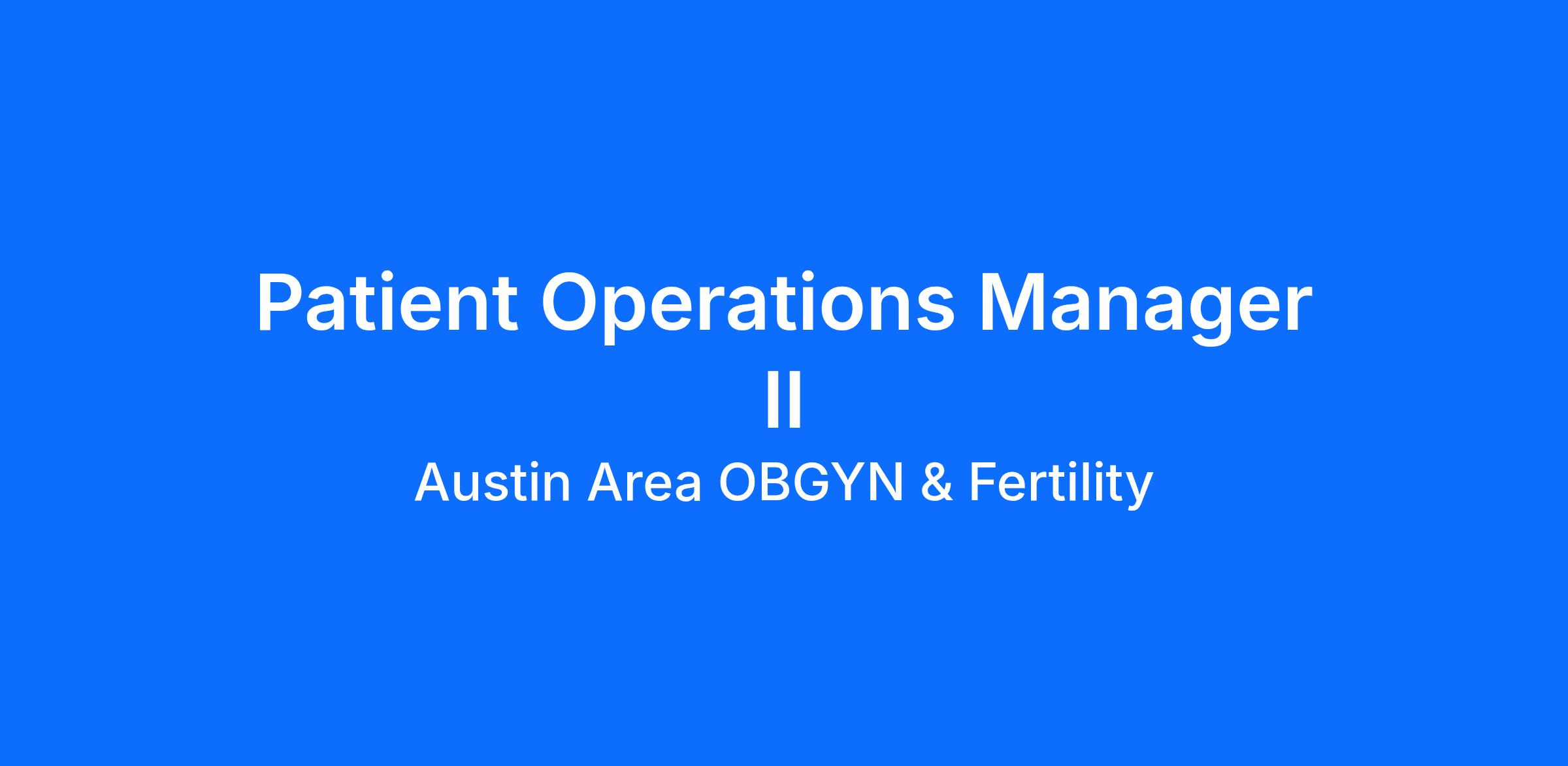 Patient Operations Manager II

Austin Area OBGYN & Fertility